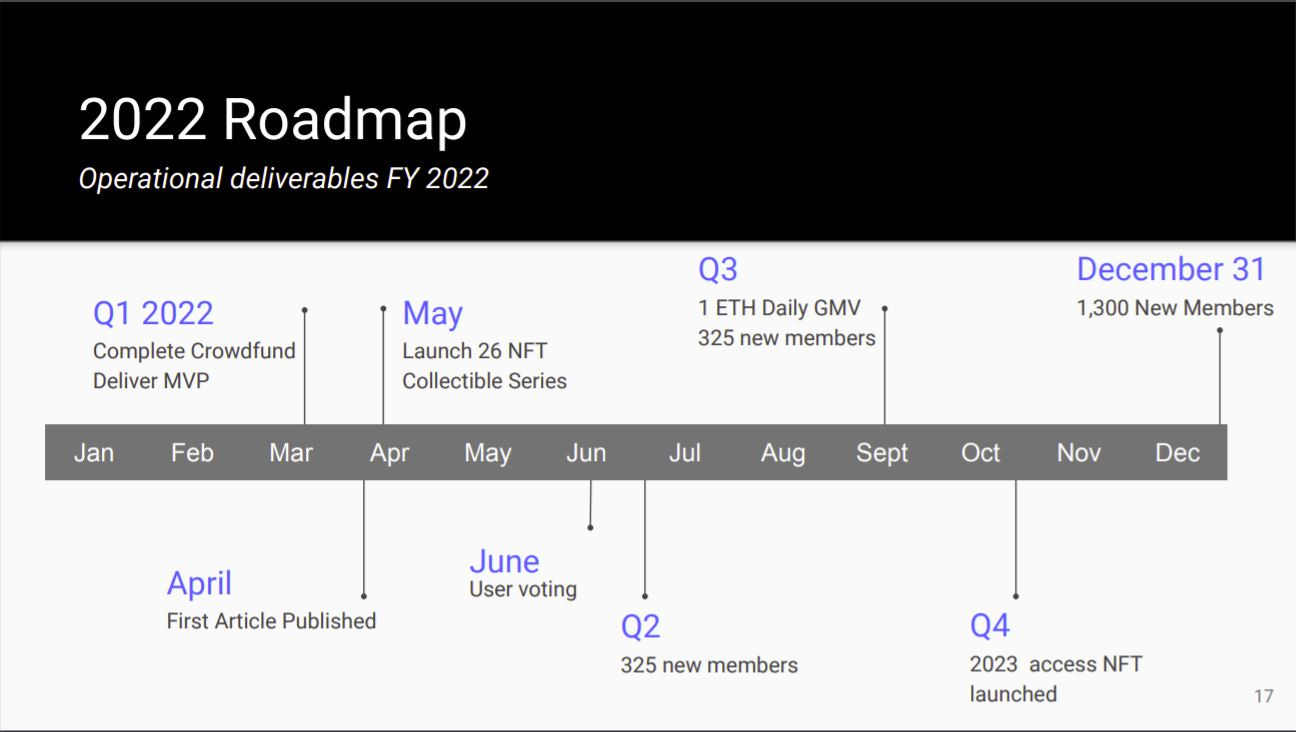 2022 Roadmap
Operational deliverables FY 2022

Q1 2022
Complete Crowdfund
Deliver MVP

May
Launch 26 NFT
Collectible Series

Q3
1 ETH Daily GMV
325 new members

December 31
1,300 New Members

Jan Feb Mar Apr May Jun Jul Aug Sept Oct Nov Dec

April
First Article Published

June
User voting

Q2
325 new members

Q4
2023 access NFT launched

17